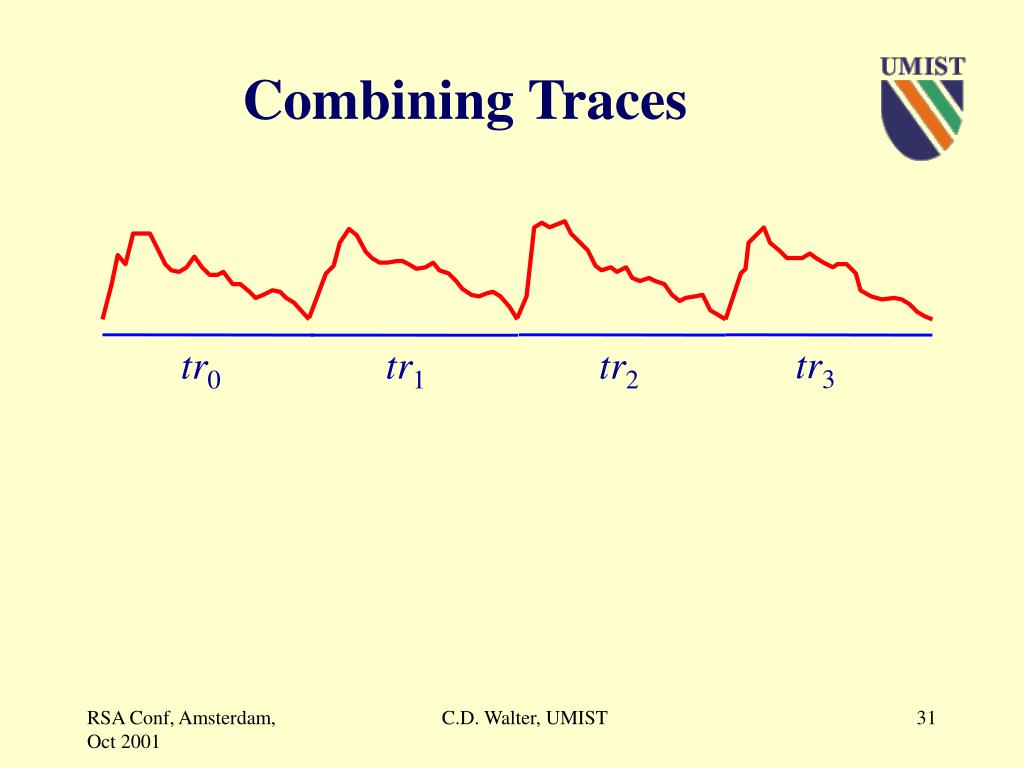 Combining Traces

UMIST

$tr_0$ $tr_1$ $tr_2$ $tr_3$

RSA Conf, Amsterdam, Oct 2001

C.D. Walter, UMIST

31